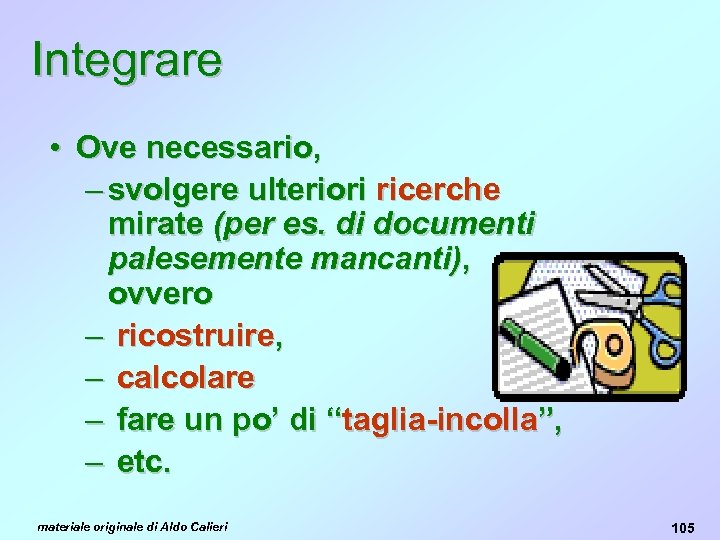 Integrare

• Ove necessario,
– svolgere ulteriori ricerche mirate (per es. di documenti palesemente mancanti), ovvero
– ricostruire,
– calcolare
– fare un po' di "taglia-incolla",
– etc.

materiale originale di Aldo Calieri

105